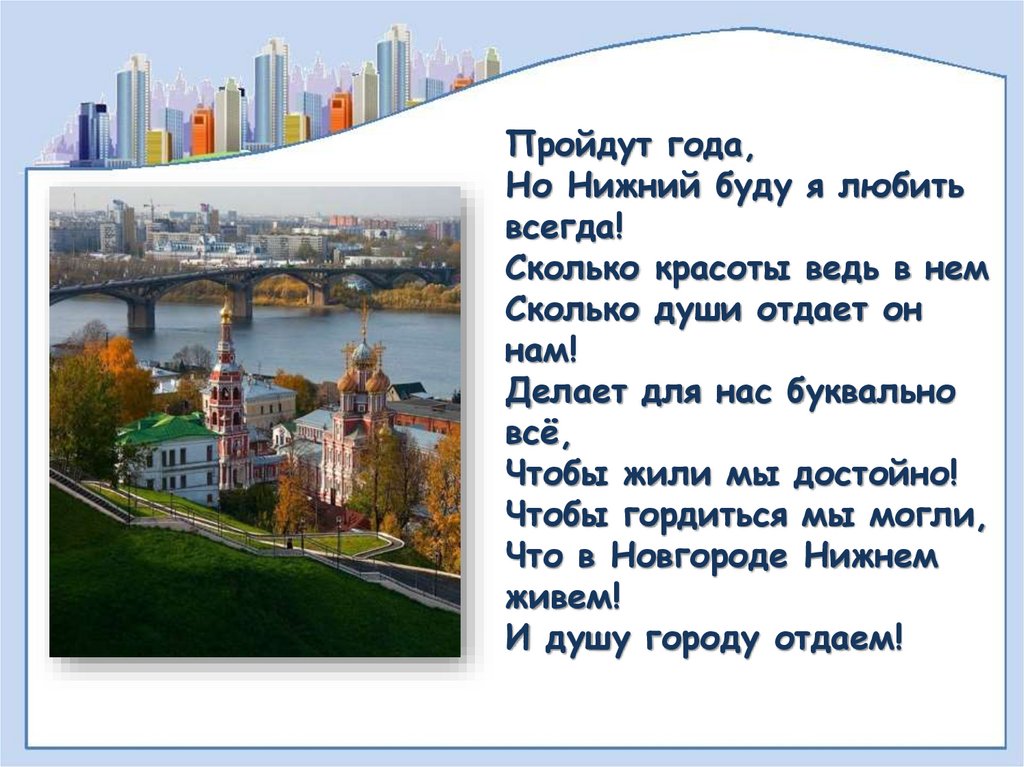 Пройдут года,
Но Нижний буду я любить всегда!
Сколько красоты ведь в нем
Сколько души отдает он нам!
Делает для нас буквально всё,
Чтобы жили мы достойно!
Чтобы гордиться мы могли,
Что в Новгороде Нижнем живем!
И душу городу отдаем!